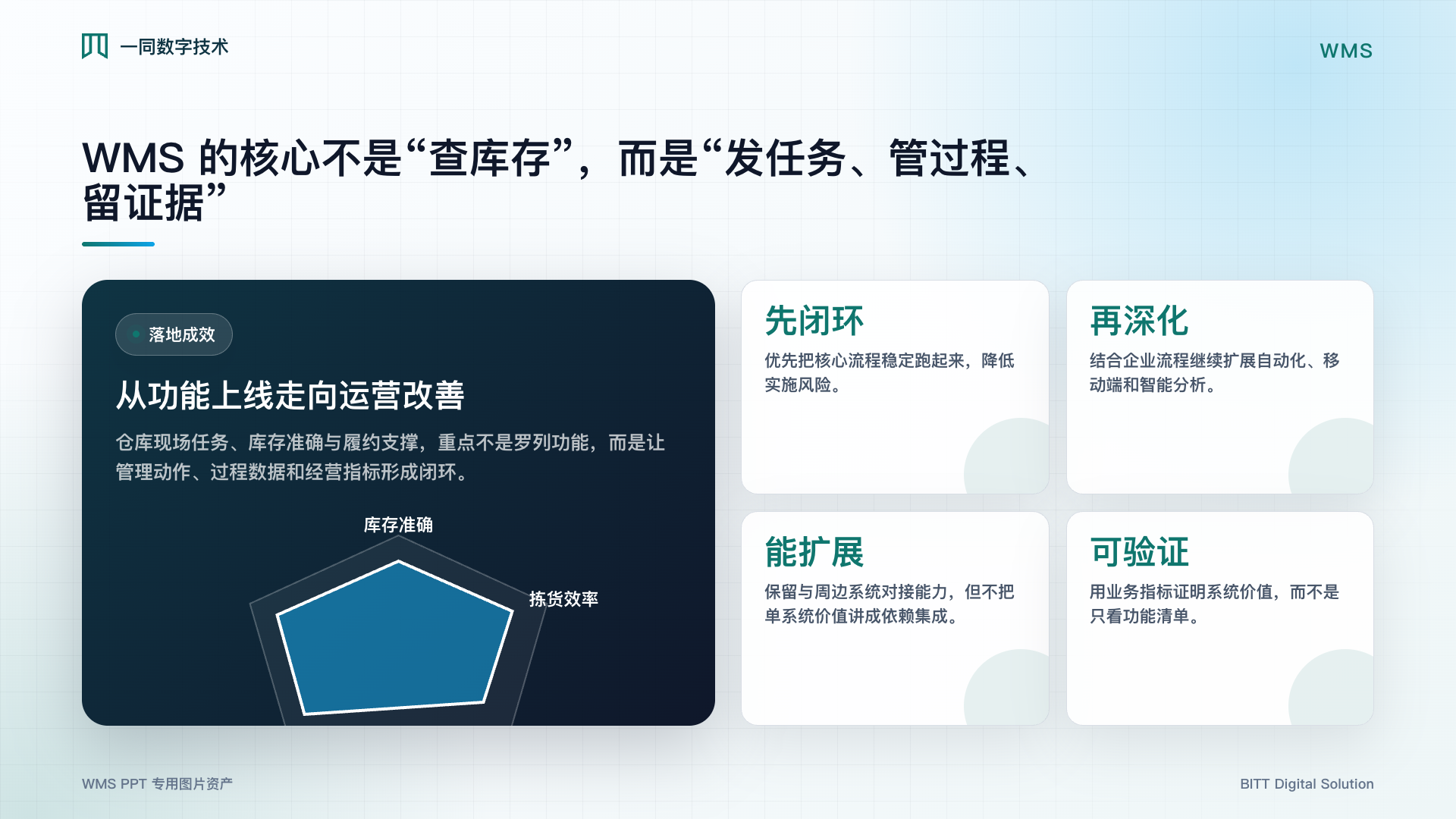 一同数字技术

WMS

WMS 的核心不是“查库存”，而是“发任务、管过程、留证据”

落地成效

从功能上线走向运营改善

仓库现场任务、库存准确与履约支撑，重点不是罗列功能，而是让管理动作、过程数据和经营指标形成闭环。

库存准确

拣货效率

先闭环

优先把核心流程稳定跑起来，降低实施风险。

再深化

结合企业流程继续扩展自动化、移动端和智能分析。

能扩展

保留与周边系统对接能力，但不把单系统价值讲成依赖集成。

可验证

用业务指标证明系统价值，而不是只看功能清单。

WMS PPT 专用图片资产

BITT Digital Solution